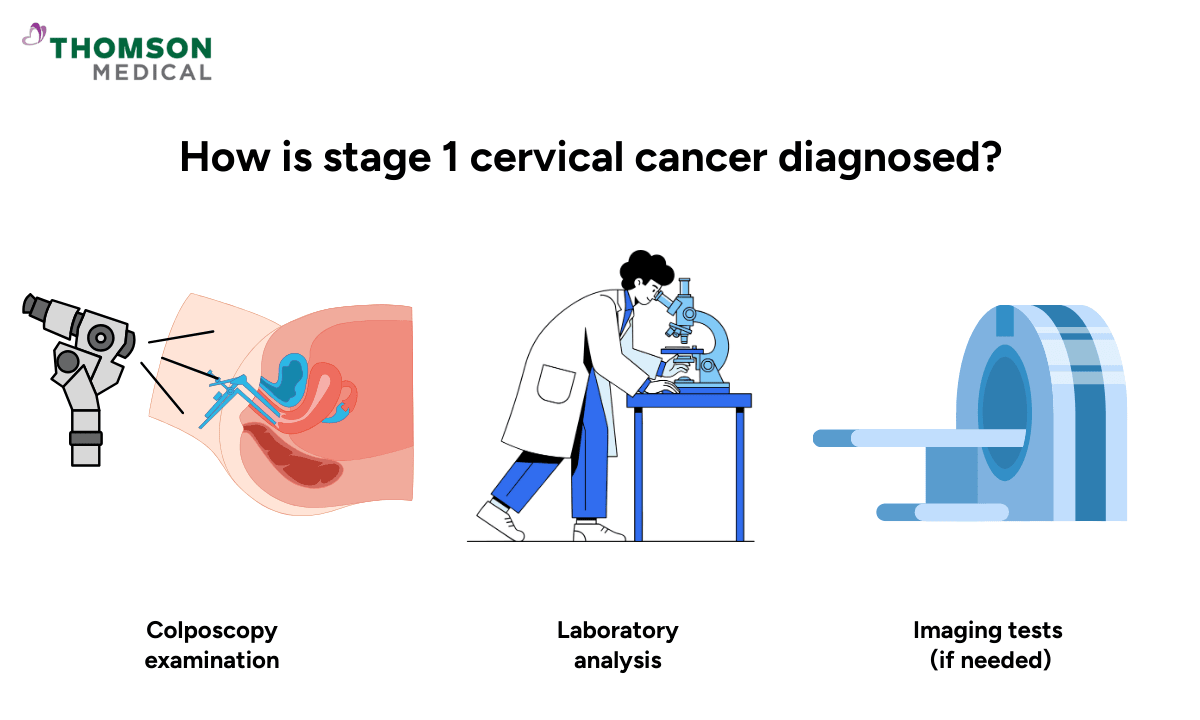 THOMSON
MEDICAL

How is stage 1 cervical cancer diagnosed?

Colposcopy examination

Laboratory analysis

Imaging tests (if needed)